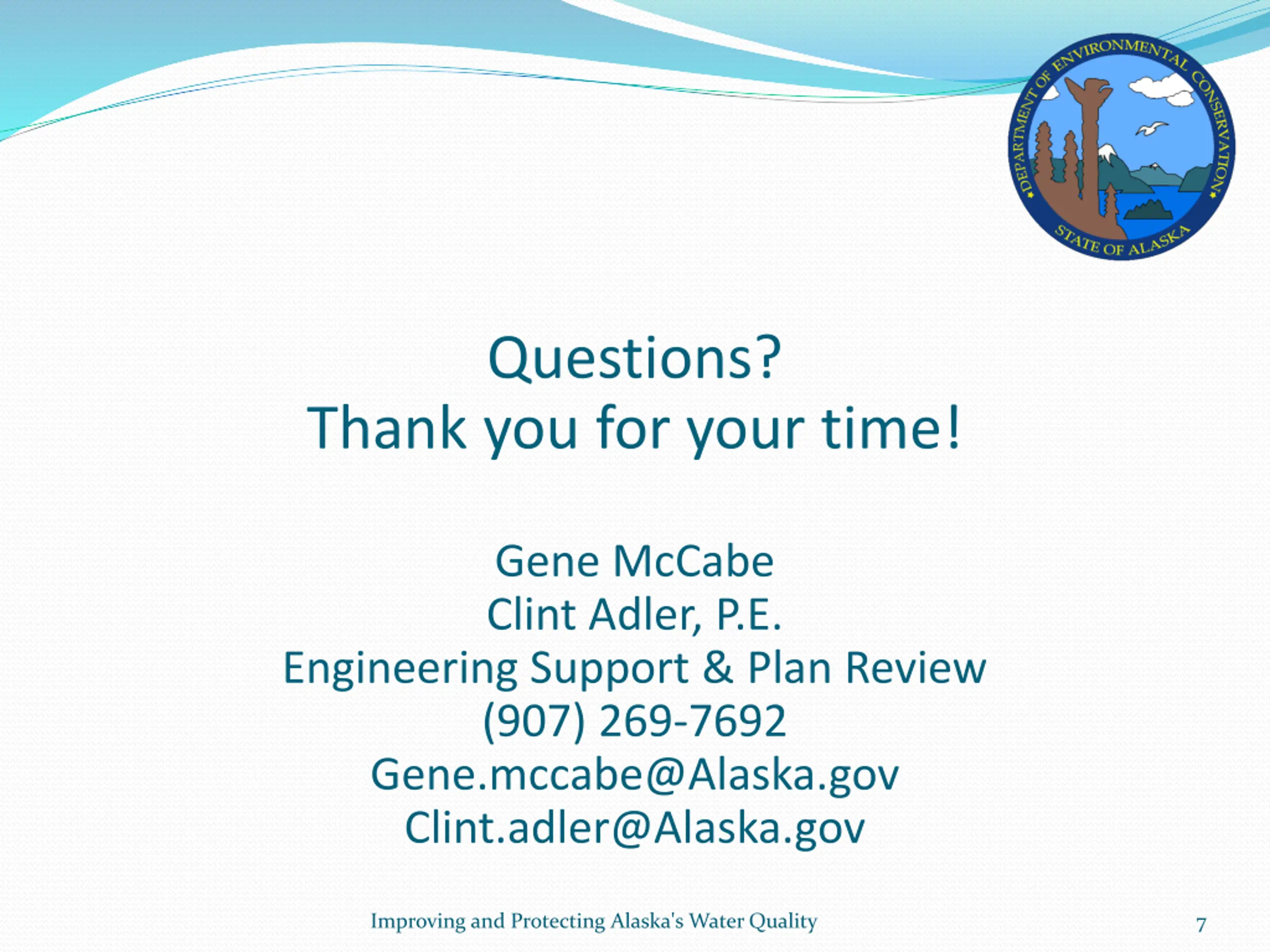 DEPARTMENT OF ENVIRONMENTAL CONSERVATION
STATE OF ALASKA

Questions?
Thank you for your time!

Gene McCabe
Clint Adler, P.E.
Engineering Support & Plan Review
(907) 269-7692
Gene.mccabe@Alaska.gov
Clint.adler@Alaska.gov

Improving and Protecting Alaska's Water Quality

7